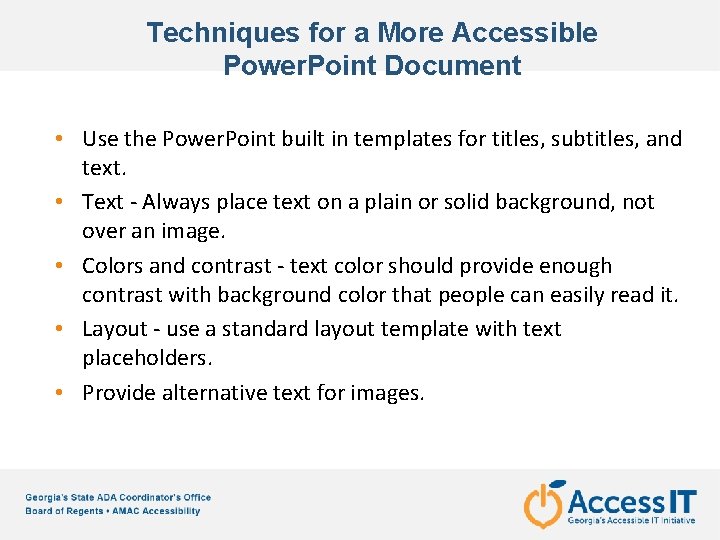 Techniques for a More Accessible PowerPoint Document

• Use the PowerPoint built in templates for titles, subtitles, and text.
• Text - Always place text on a plain or solid background, not over an image.
• Colors and contrast - text color should provide enough contrast with background color that people can easily read it.
• Layout - use a standard layout template with text placeholders.
• Provide alternative text for images.

Georgia's State ADA Coordinator's Office
Board of Regents • AMAC Accessibility

AccessIT
Georgia's Accessible IT Initiative